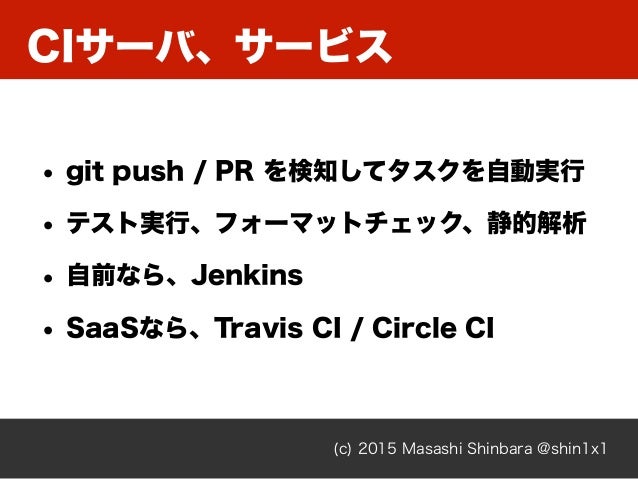 CIサーバ、サービス

• git push / PR を検知してタスクを自動実行

• テスト実行、フォーマットチェック、静的解析

• 自前なら、Jenkins

• SaaSなら、Travis CI / Circle CI

(c) 2015 Masashi Shinbara @shin1x1